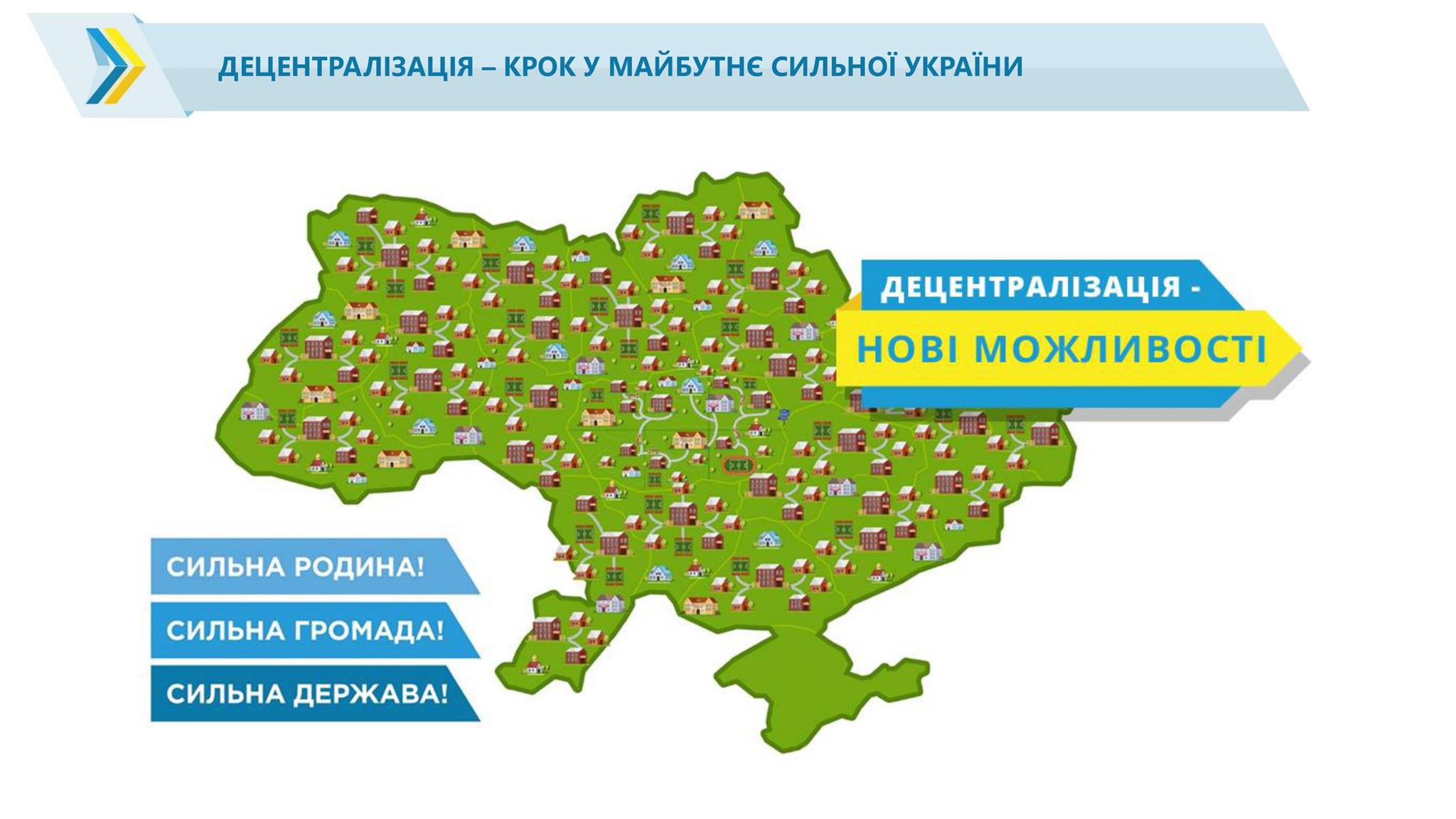 ДЕЦЕНТРАЛІЗАЦІЯ – КРОК У МАЙБУТНЄ СИЛЬНОЇ УКРАЇНИ

ДЕЦЕНТРАЛІЗАЦІЯ -

НОВІ МОЖЛИВОСТІ

СИЛЬНА РОДИНА!

СИЛЬНА ГРОМАДА!

СИЛЬНА ДЕРЖАВА!